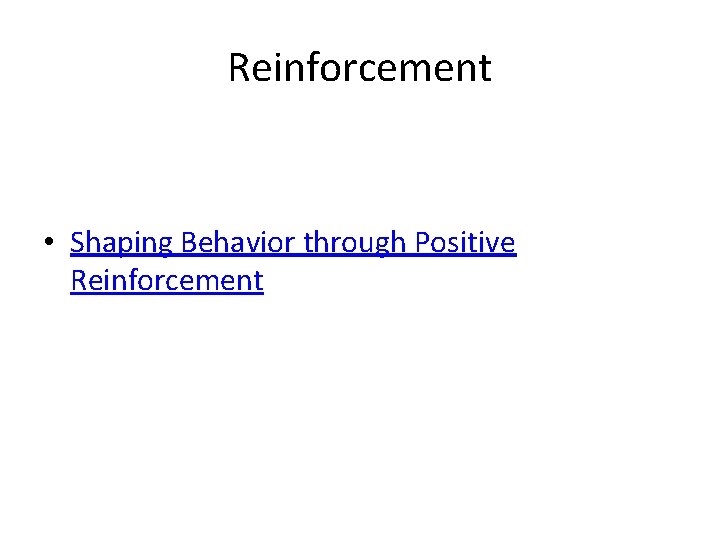 Reinforcement

• Shaping Behavior through Positive Reinforcement